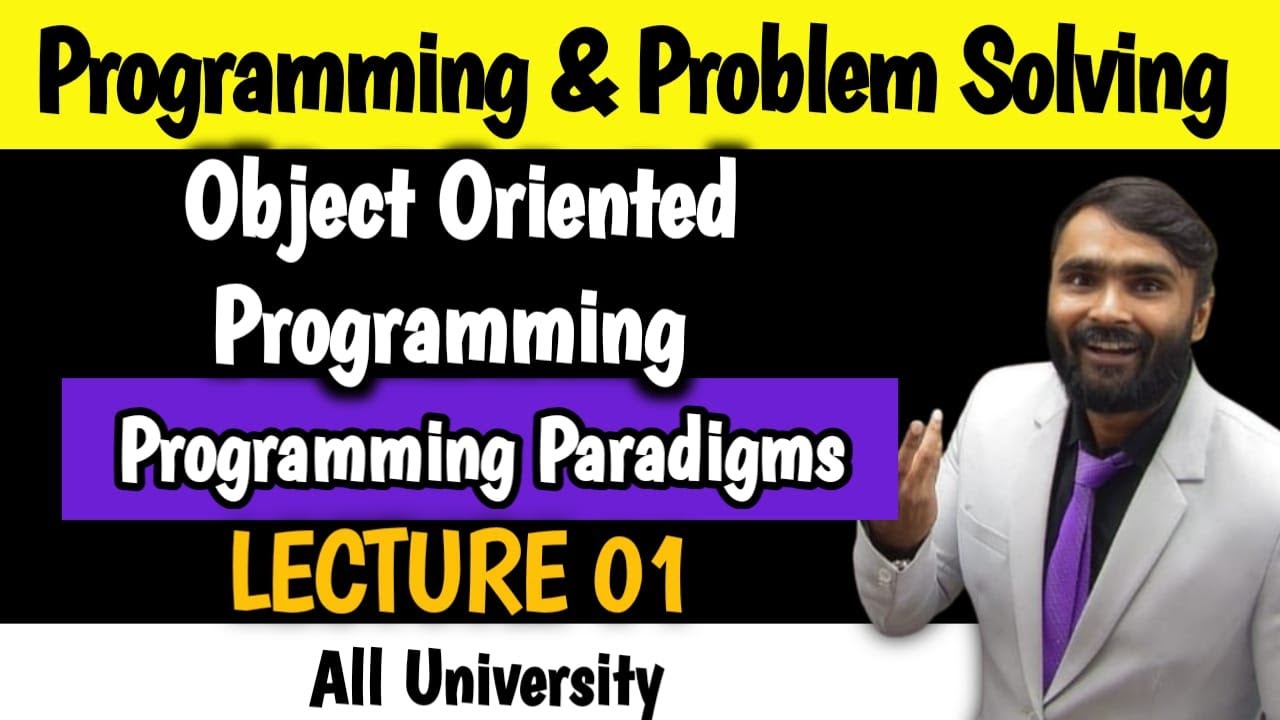 Programming & Problem Solving

Object Oriented Programming

Programming Paradigms

LECTURE 01

All University